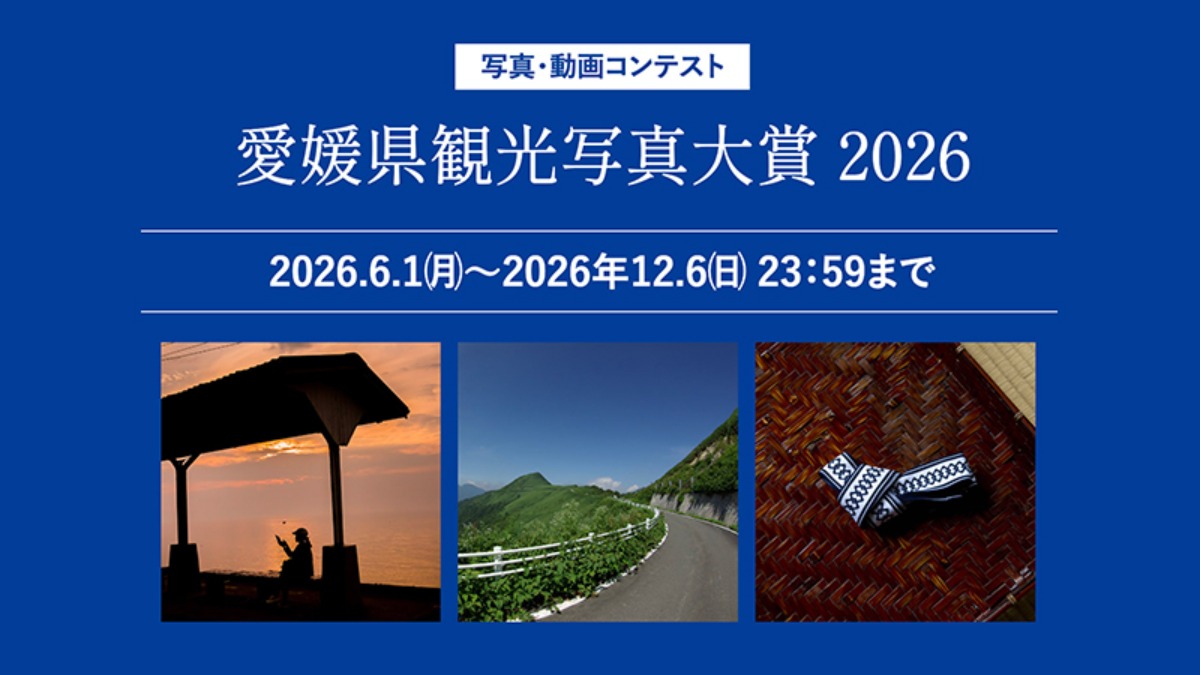 写真・動画コンテスト

愛媛県観光写真大賞 2026

2026.6.1(月)〜2026年12.6(日) 23:59まで